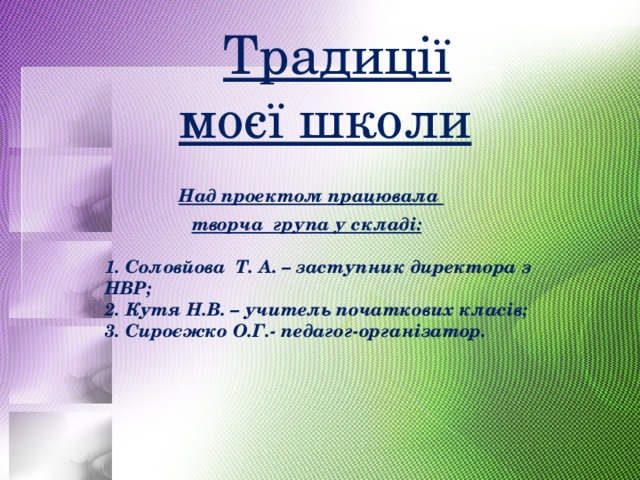 Традиції моєї школи

Над проектом працювала творча група у складі:

1. Соловйова Т. А. – заступник директора з НВР;
2. Кутя Н.В. – учитель початкових класів;
3. Сироєжко О.Г.- педагог-організатор.